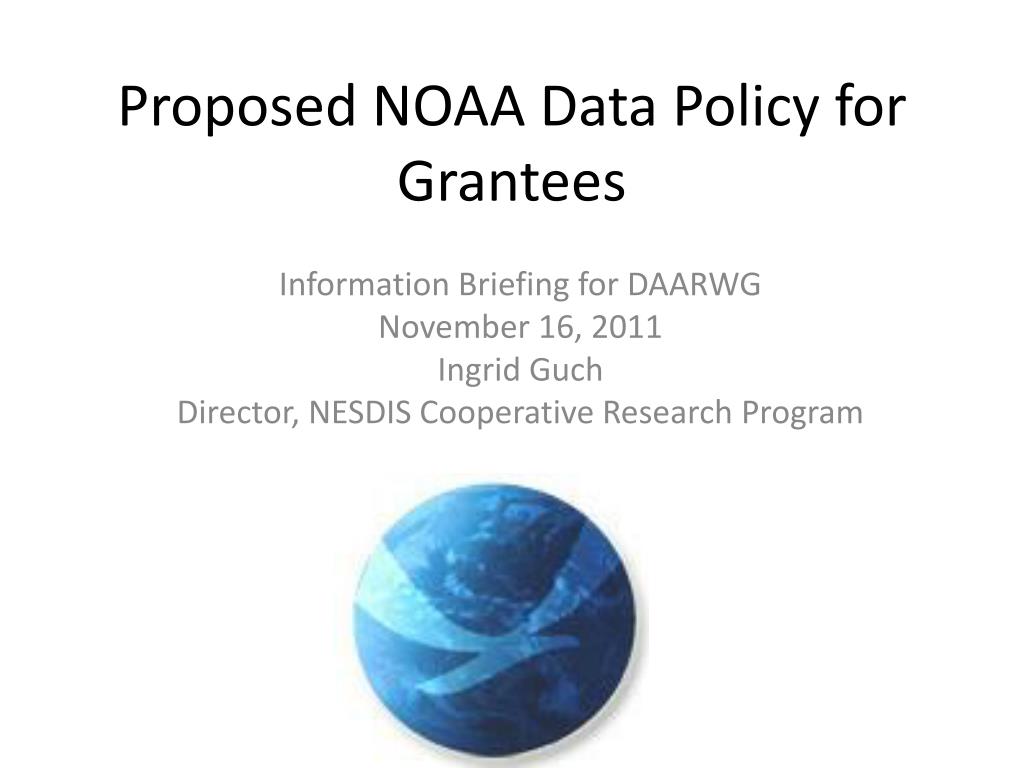 Proposed NOAA Data Policy for Grantees

Information Briefing for DAARWG
November 16, 2011
Ingrid Guch
Director, NESDIS Cooperative Research Program